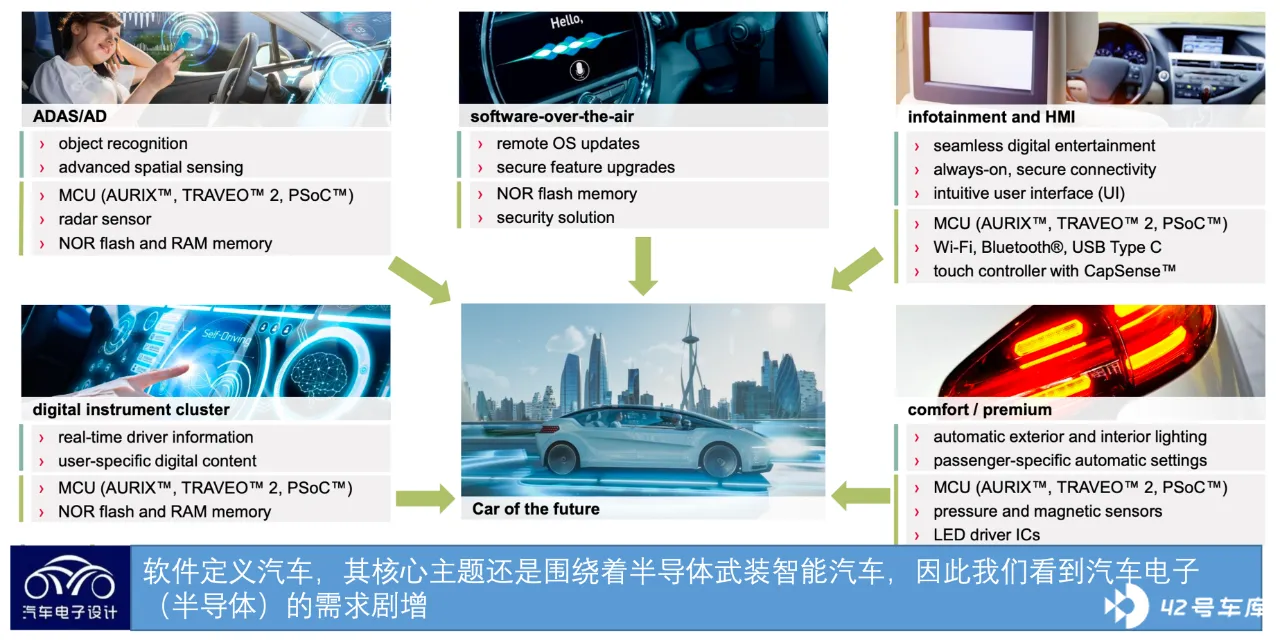 ADAS/AD

› object recognition
› advanced spatial sensing

› MCU (AURIX™, TRAVEO™ 2, PSoC™)
› radar sensor
› NOR flash and RAM memory

Hello,

software-over-the-air

› remote OS updates
› secure feature upgrades

› NOR flash memory
› security solution

infotainment and HMI

› seamless digital entertainment
› always-on, secure connectivity
› intuitive user interface (UI)

› MCU (AURIX™, TRAVEO™ 2, PSoC™)
› Wi-Fi, Bluetooth®, USB Type C
› touch controller with CapSense™

Self-Driving

digital instrument cluster

› real-time driver information
› user-specific digital content

› MCU (AURIX™, TRAVEO™ 2, PSoC™)
› NOR flash and RAM memory

Car of the future

comfort / premium

› automatic exterior and interior lighting
› passenger-specific automatic settings

› MCU (AURIX™, TRAVEO™ 2, PSoC™)
› pressure and magnetic sensors
› LED driver ICs

汽车电子设计

软件定义汽车，其核心主题还是围绕着半导体武装智能汽车，因此我们看到汽车电子（半导体）的需求剧增

42号车库